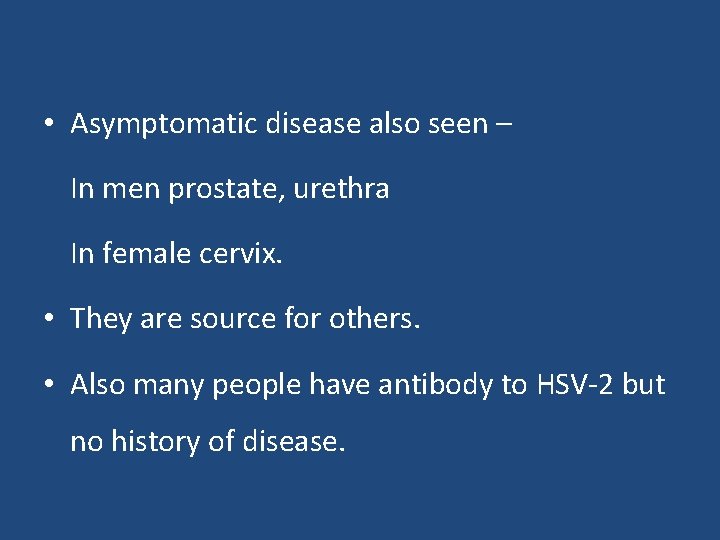 • Asymptomatic disease also seen –

In men prostate, urethra

In female cervix.

• They are source for others.

• Also many people have antibody to HSV-2 but no history of disease.